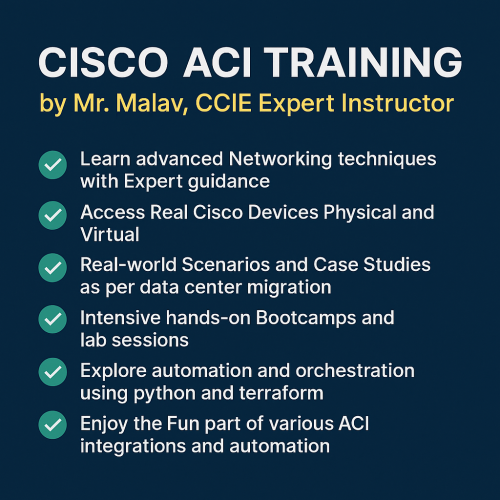 CISCO ACI TRAINING

by Mr. Malav, CCIE Expert Instructor

Learn advanced Networking techniques with Expert guidance

Access Real Cisco Devices Physical and Virtual

Real-world Scenarios and Case Studies as per data center migration

Intensive hands-on Bootcamps and lab sessions

Explore automation and orchestration using python and terraform

Enjoy the Fun part of various ACI integrations and automation